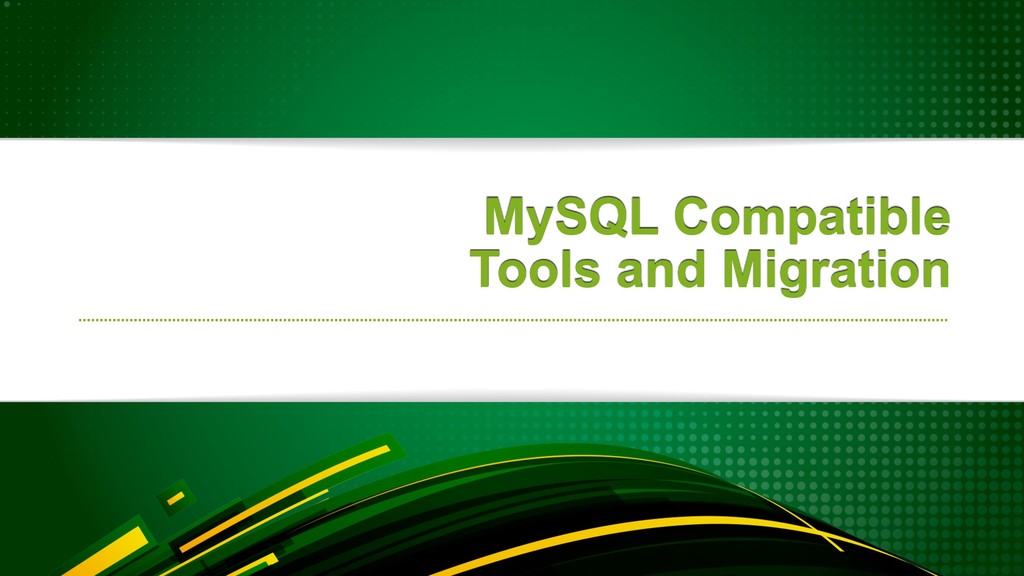 MySQL Compatible Tools and Migration